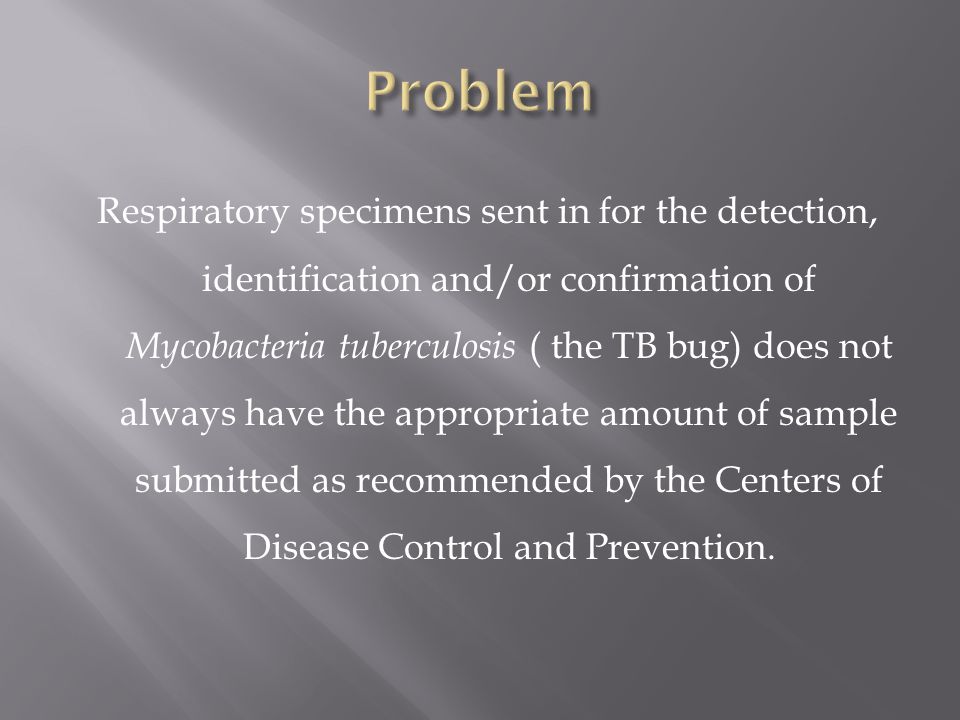 Problem

Respiratory specimens sent in for the detection, identification and/or confirmation of Mycobacteria tuberculosis ( the TB bug) does not always have the appropriate amount of sample submitted as recommended by the Centers of Disease Control and Prevention.